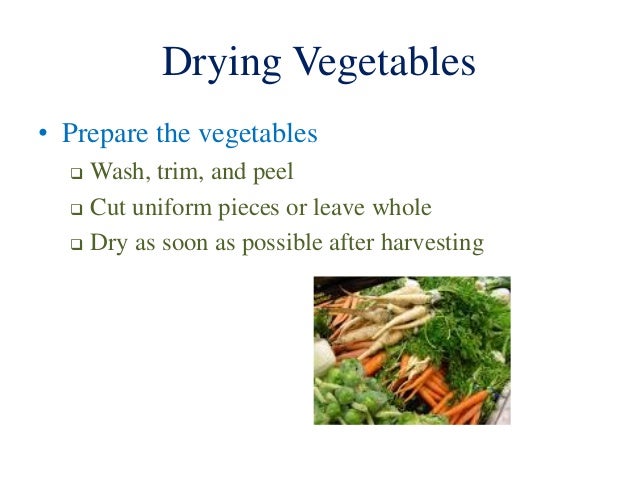 Drying Vegetables

• Prepare the vegetables
  ❑ Wash, trim, and peel
  ❑ Cut uniform pieces or leave whole
  ❑ Dry as soon as possible after harvesting